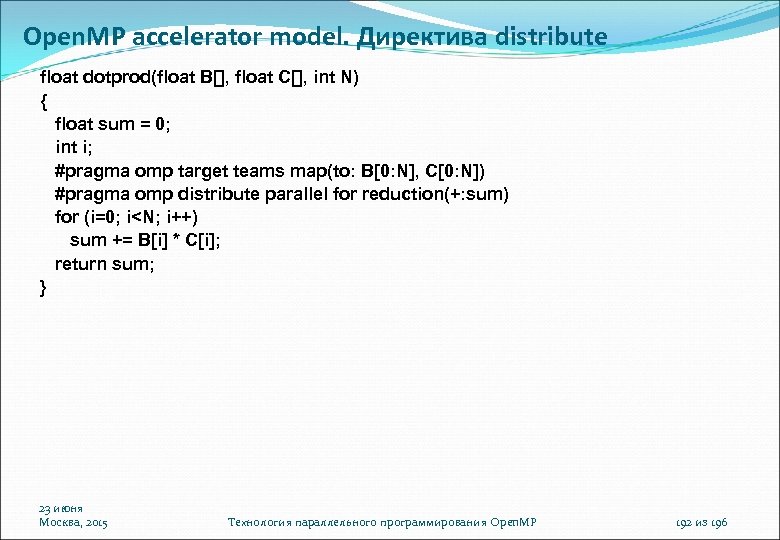 OpenMP accelerator model. Директива distribute

float dotprod(float B[], float C[], int N)
{
float sum = 0;
int i;
#pragma omp target teams map(to: B[0:N], C[0:N])
#pragma omp distribute parallel for reduction(+:sum)
for (i=0; i<N; i++)
sum += B[i] * C[i];
return sum;
}

23 июня
Москва, 2015

Технология параллельного программирования OpenMP

192 из 196